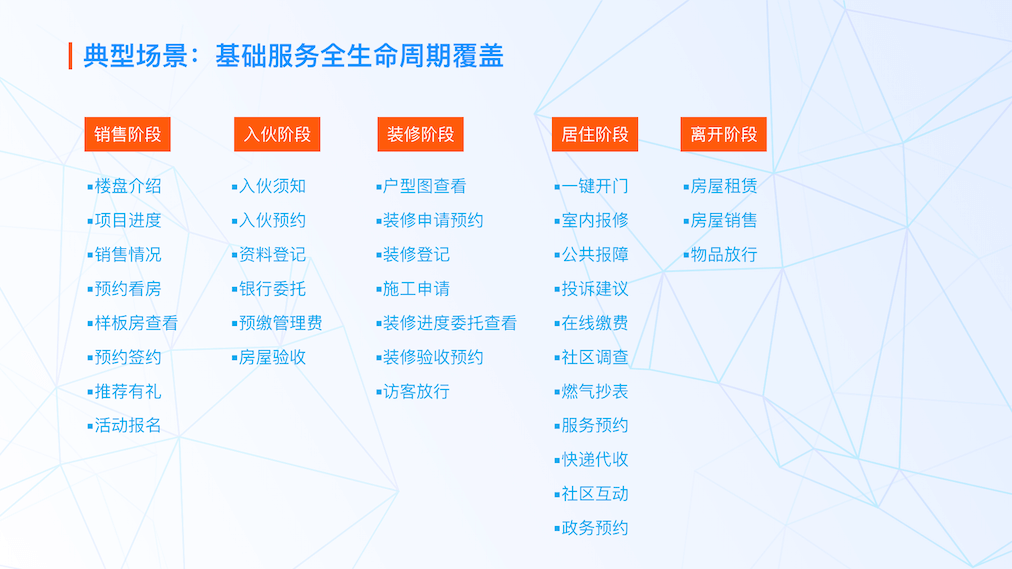 典型场景：基础服务全生命周期覆盖

销售阶段
▪楼盘介绍
▪项目进度
▪销售情况
▪预约看房
▪样板房查看
▪预约签约
▪推荐有礼
▪活动报名

入伙阶段
▪入伙须知
▪入伙预约
▪资料登记
▪银行委托
▪预缴管理费
▪房屋验收

装修阶段
▪户型图查看
▪装修申请预约
▪装修登记
▪施工申请
▪装修进度委托查看
▪装修验收预约
▪访客放行

居住阶段
▪一键开门
▪室内报修
▪公共报障
▪投诉建议
▪在线缴费
▪社区调查
▪燃气抄表
▪服务预约
▪快递代收
▪社区互动
▪政务预约

离开阶段
▪房屋租赁
▪房屋销售
▪物品放行